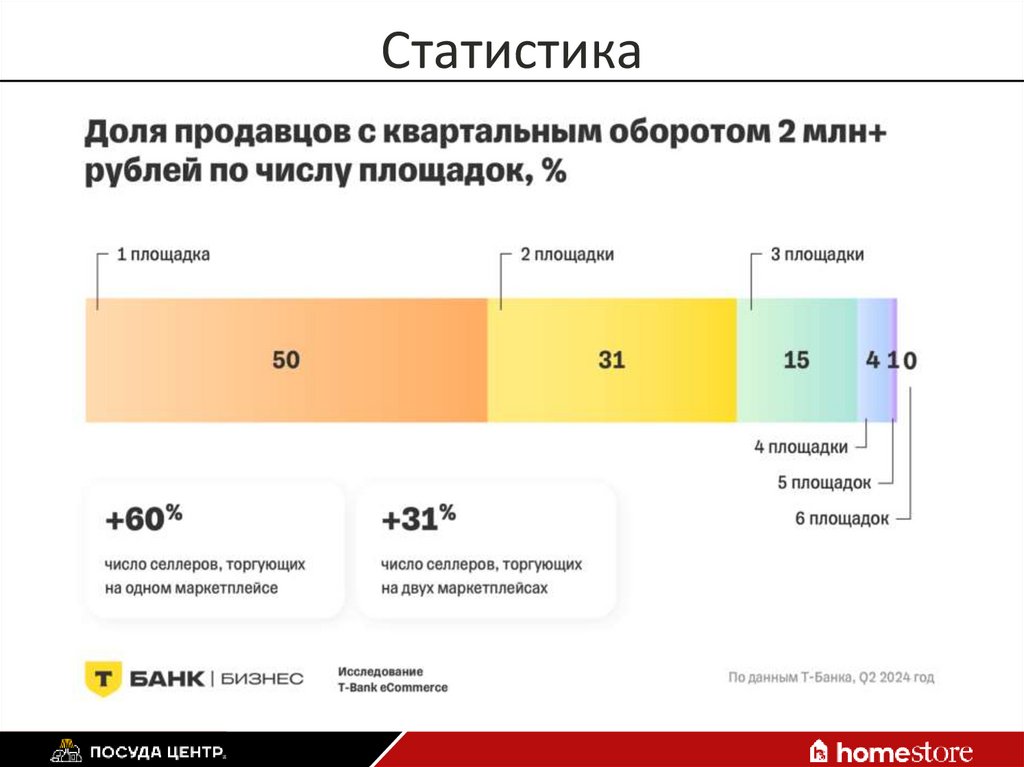 Статистика

Доля продавцов с квартальным оборотом 2 млн+ рублей по числу площадок, %

1 площадка
2 площадки
3 площадки

50
31
15
4
1
0

4 площадки
5 площадок
6 площадок

+60%
число селлеров, торгующих на одном маркетплейсе

+31%
число селлеров, торгующих на двух маркетплейсах

Т БАНК | БИЗНЕС

Исследование
T-Bank eCommerce

По данным Т-Банка, Q2 2024 год

ПОСУДА ЦЕНТР.

homestore